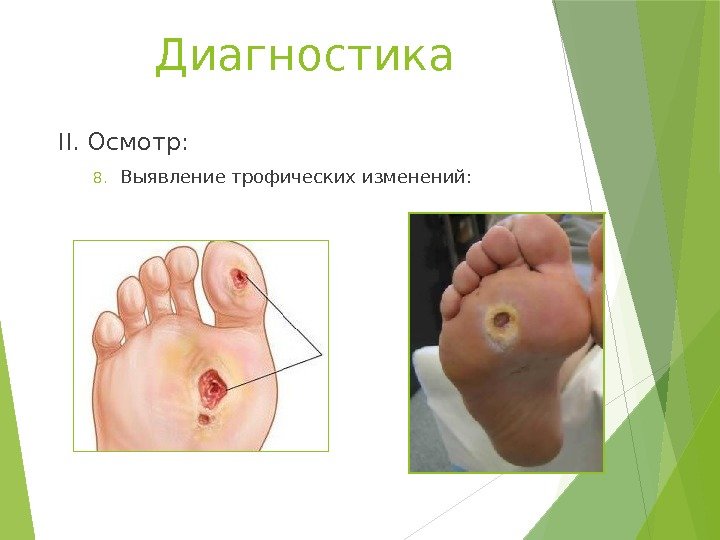 Диагностика

II. Осмотр:

8. Выявление трофических изменений: